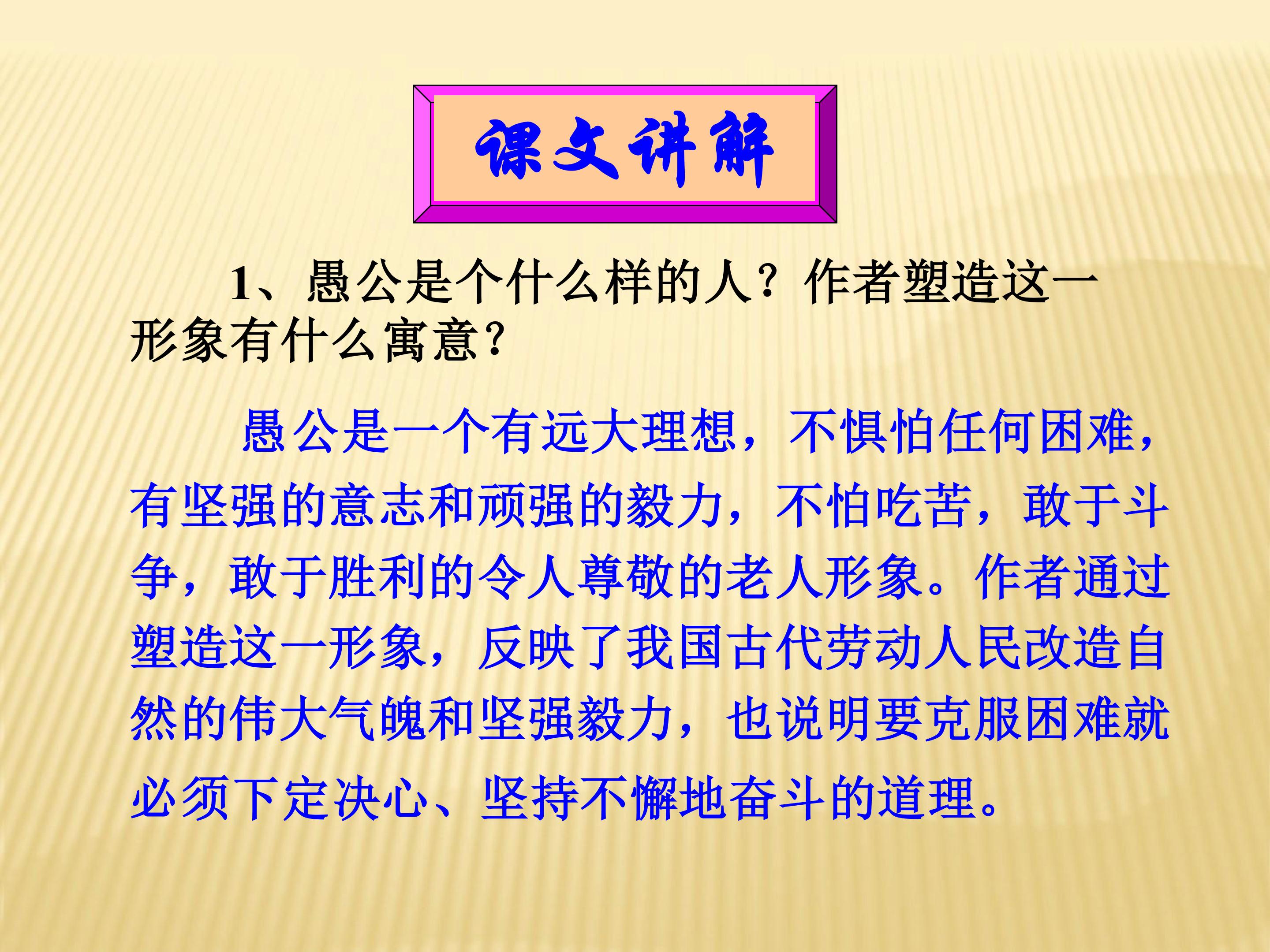 课文讲解

1、愚公是个什么样的人？作者塑造这一形象有什么寓意？

愚公是一个有远大理想，不惧怕任何困难，有坚强的意志和顽强的毅力，不怕吃苦，敢于斗争，敢于胜利的令人尊敬的老人形象。作者通过塑造这一形象，反映了我国古代劳动人民改造自然的伟大气魄和坚强毅力，也说明要克服困难就必须下定决心、坚持不懈地奋斗的道理。